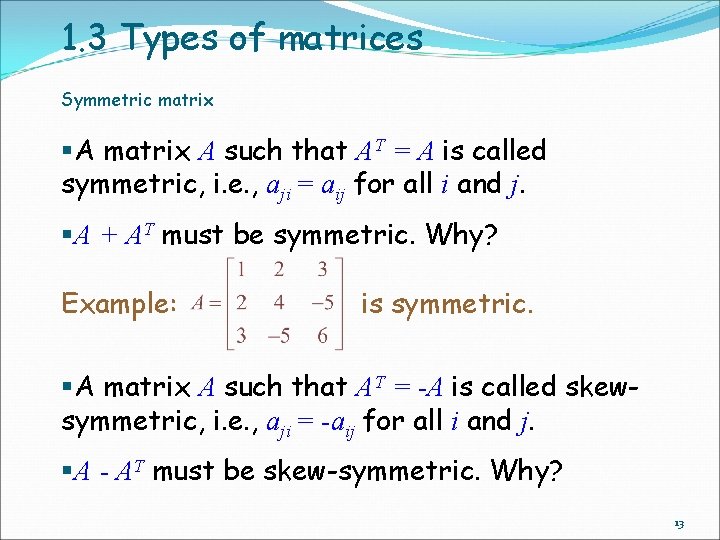 1.3 Types of matrices

Symmetric matrix

▪A matrix $A$ such that $A^T = A$ is called symmetric, i.e., $a_{ji} = a_{ij}$ for all $i$ and $j$.

▪$A + A^T$ must be symmetric. Why?

Example: $A = \begin{bmatrix} 1 & 2 & 3 \\ 2 & 4 & -5 \\ 3 & -5 & 6 \end{bmatrix}$ is symmetric.

▪A matrix $A$ such that $A^T = -A$ is called skew-symmetric, i.e., $a_{ji} = -a_{ij}$ for all $i$ and $j$.

▪$A - A^T$ must be skew-symmetric. Why?

13